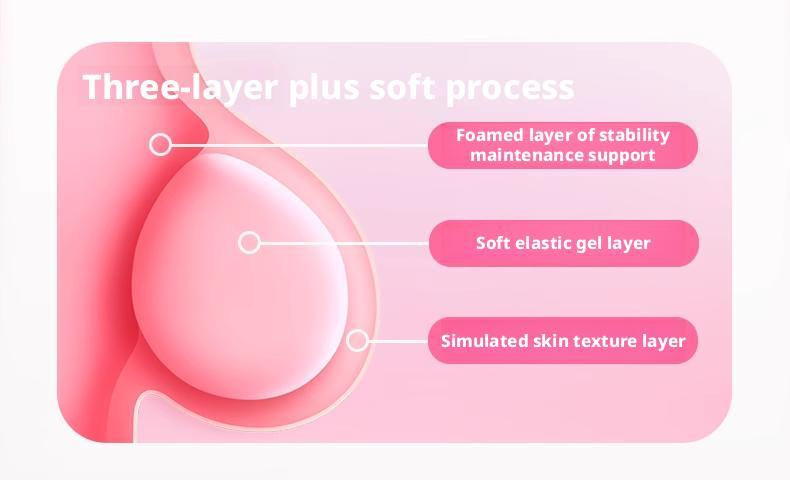 Three-layer plus soft process

Foamed layer of stability maintenance support

Soft elastic gel layer

Simulated skin texture layer